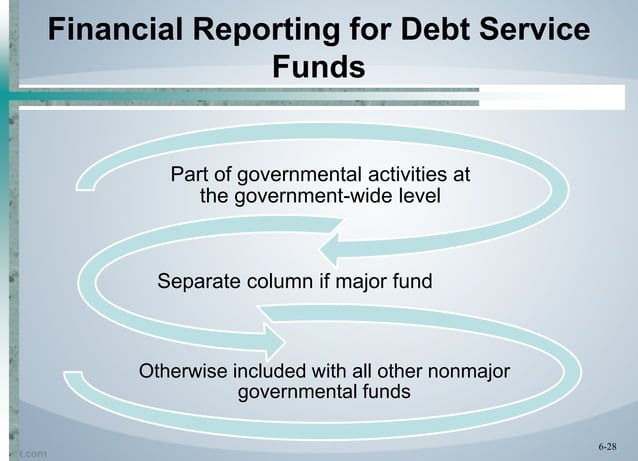 Financial Reporting for Debt Service Funds

Part of governmental activities at the government-wide level

Separate column if major fund

Otherwise included with all other nonmajor governmental funds

t.com

6-28